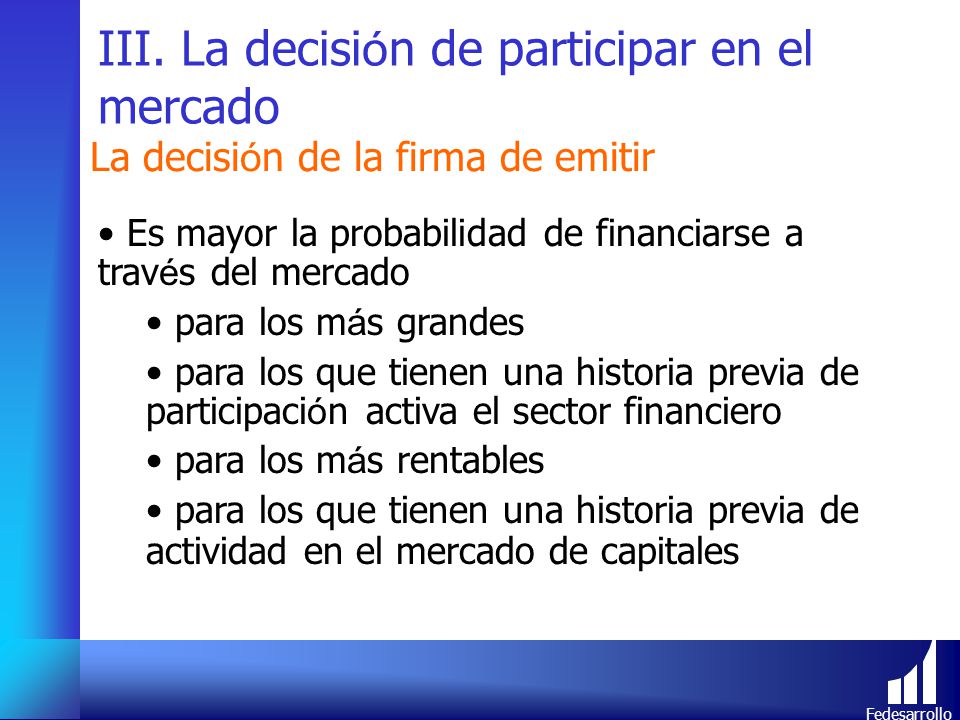 III. La decisión de participar en el mercado

La decisión de la firma de emitir

• Es mayor la probabilidad de financiarse a través del mercado

• para los más grandes

• para los que tienen una historia previa de participación activa el sector financiero

• para los más rentables

• para los que tienen una historia previa de actividad en el mercado de capitales

Fedesarrollo